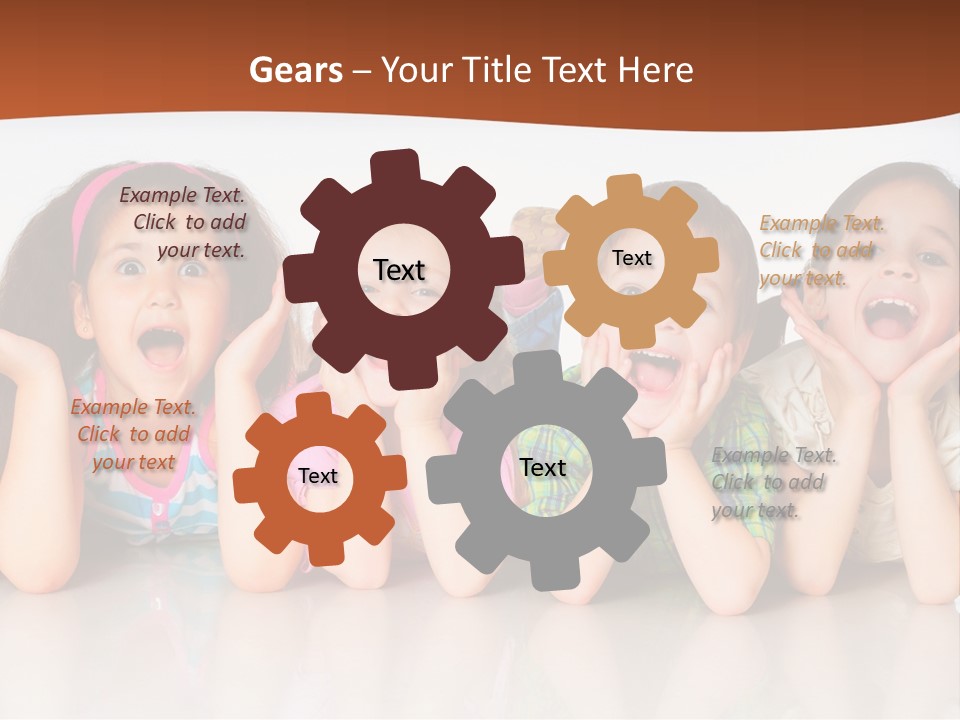 Gears – Your Title Text Here

Example Text. Click to add your text.

Text

Text

Example Text. Click to add your text.

Example Text. Click to add your text

Text

Text

Example Text. Click to add your text.